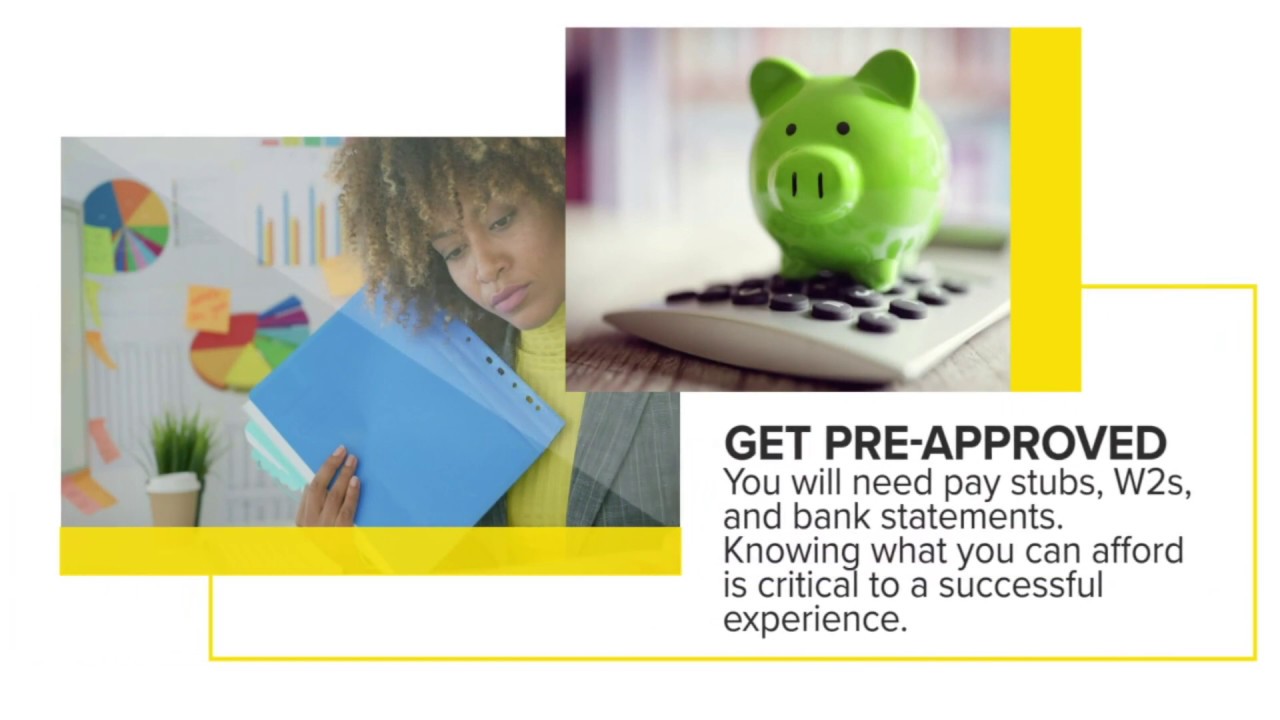 GET PRE-APPROVED
You will need pay stubs, W2s, and bank statements. Knowing what you can afford is critical to a successful experience.